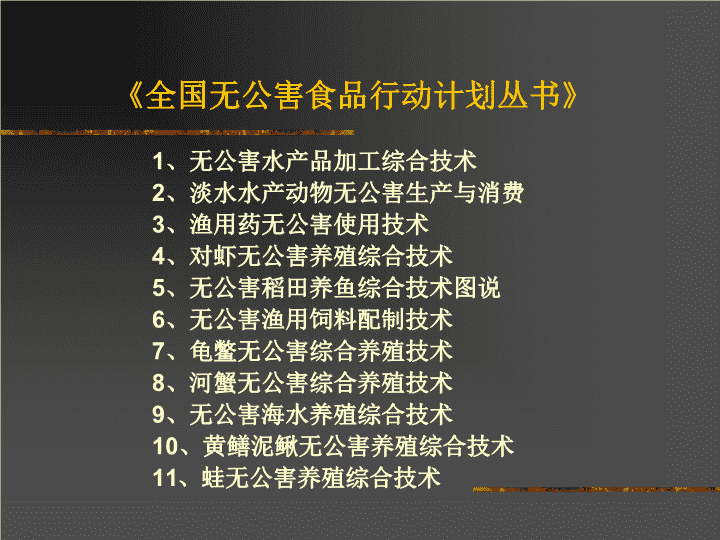 《全国无公害食品行动计划丛书》

1、无公害水产品加工综合技术
2、淡水水产动物无公害生产与消费
3、渔用药无公害使用技术
4、对虾无公害养殖综合技术
5、无公害稻田养鱼综合技术图说
6、无公害渔用饲料配制技术
7、龟鳖无公害综合养殖技术
8、河蟹无公害综合养殖技术
9、无公害海水养殖综合技术
10、黄鳝泥鳅无公害养殖综合技术
11、蛙无公害养殖综合技术